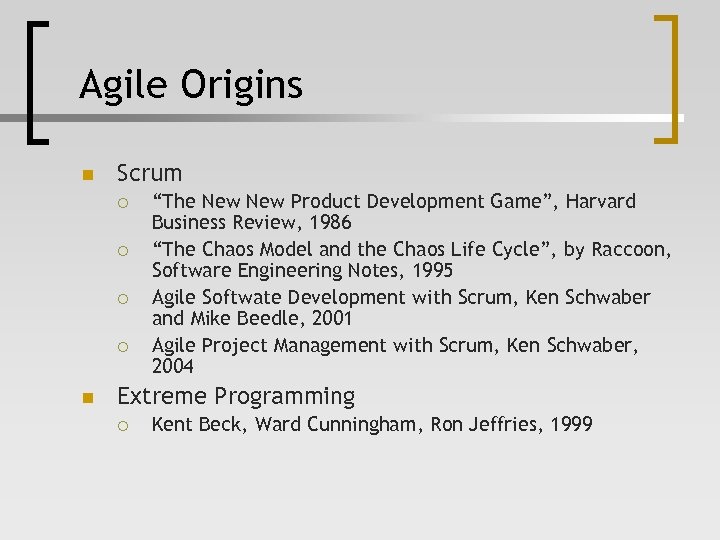 Agile Origins

Scrum

“The New New Product Development Game”, Harvard Business Review, 1986

“The Chaos Model and the Chaos Life Cycle”, by Raccoon, Software Engineering Notes, 1995

Agile Softwate Development with Scrum, Ken Schwaber and Mike Beedle, 2001

Agile Project Management with Scrum, Ken Schwaber, 2004

Extreme Programming

Kent Beck, Ward Cunningham, Ron Jeffries, 1999